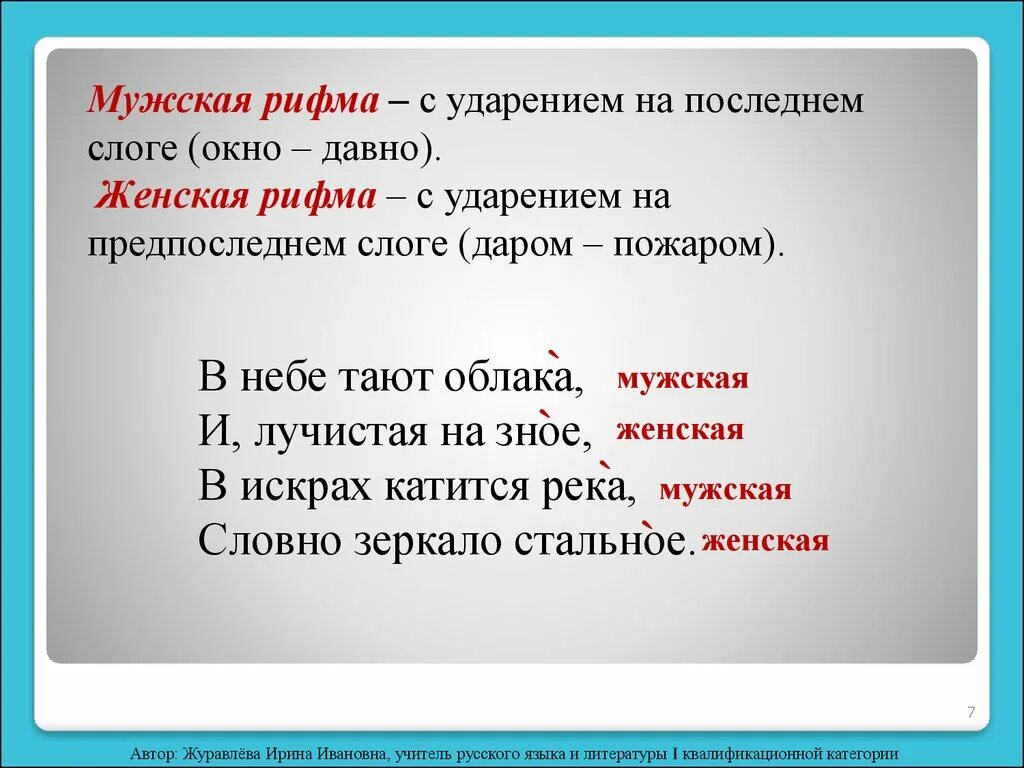 Мужская рифма – с ударением на последнем слоге (окно – давно).
Женская рифма – с ударением на предпоследнем слоге (даром – пожаром).

В небе тают облака, мужская
И, лучистая на зное, женская
В искрах катится река, мужская
Словно зеркало стальное. женская

7

Автор: Журавлёва Ирина Ивановна, учитель русского языка и литературы I квалификационной категории